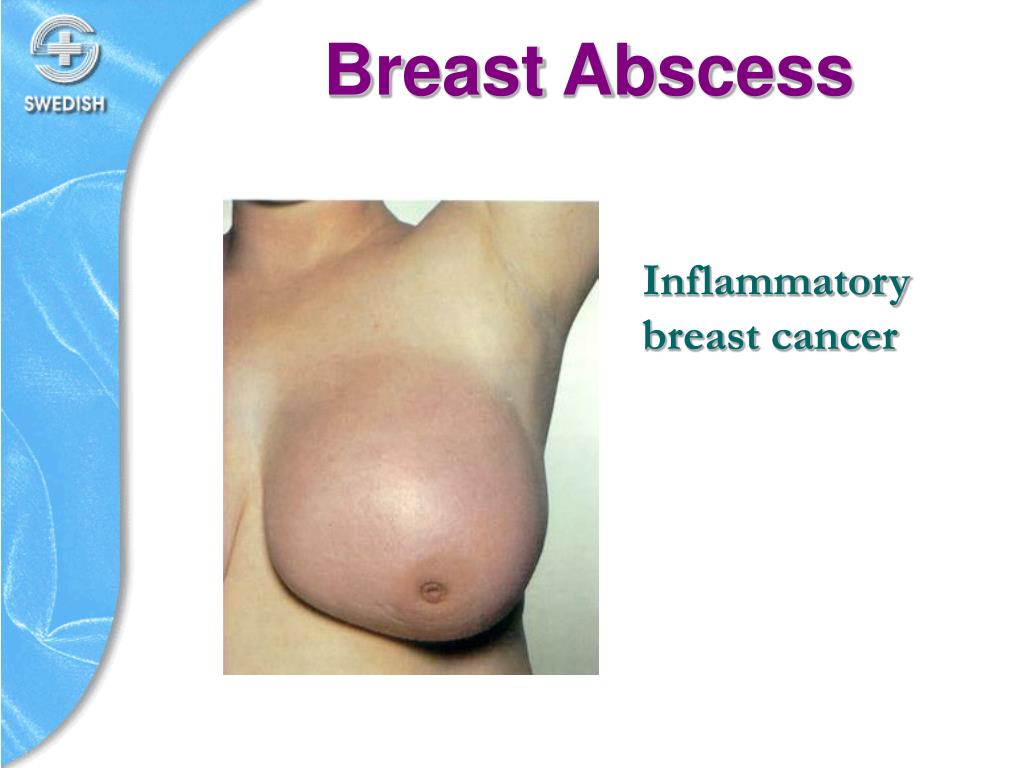 SWEDISH

Breast Abscess

Inflammatory breast cancer